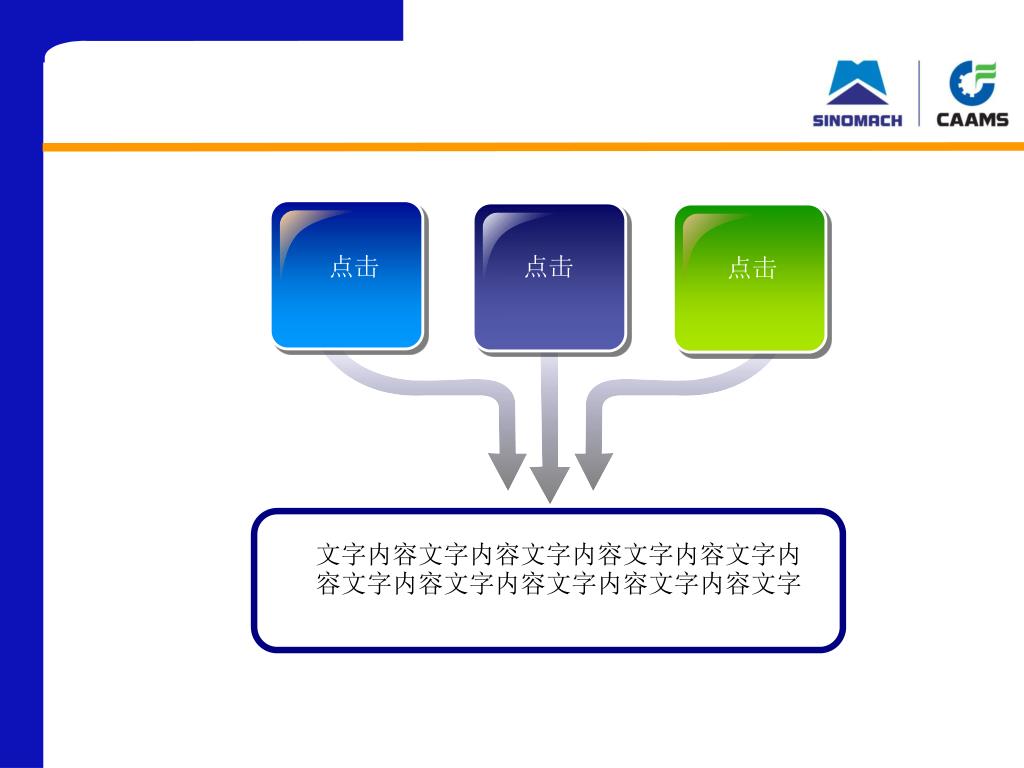 SINOMACH

CAAMS

点击

点击

点击

文字内容文字内容文字内容文字内容文字内容文字内容文字内容文字内容文字内容文字